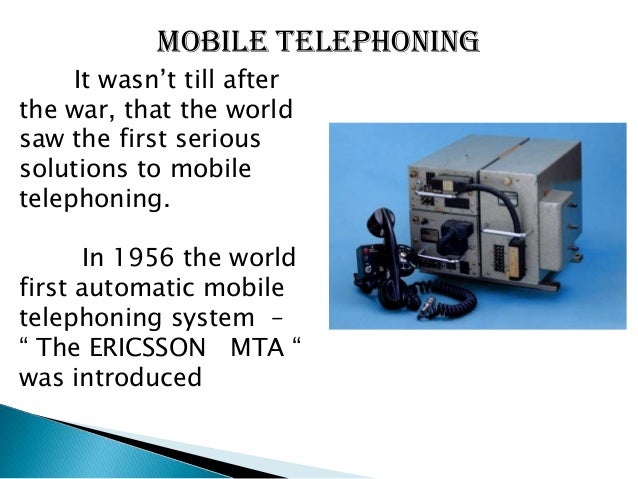 MOBILE TELEPHONING

It wasn't till after the war, that the world saw the first serious solutions to mobile telephoning.

In 1956 the world first automatic mobile telephoning system – " The ERICSSON MTA " was introduced